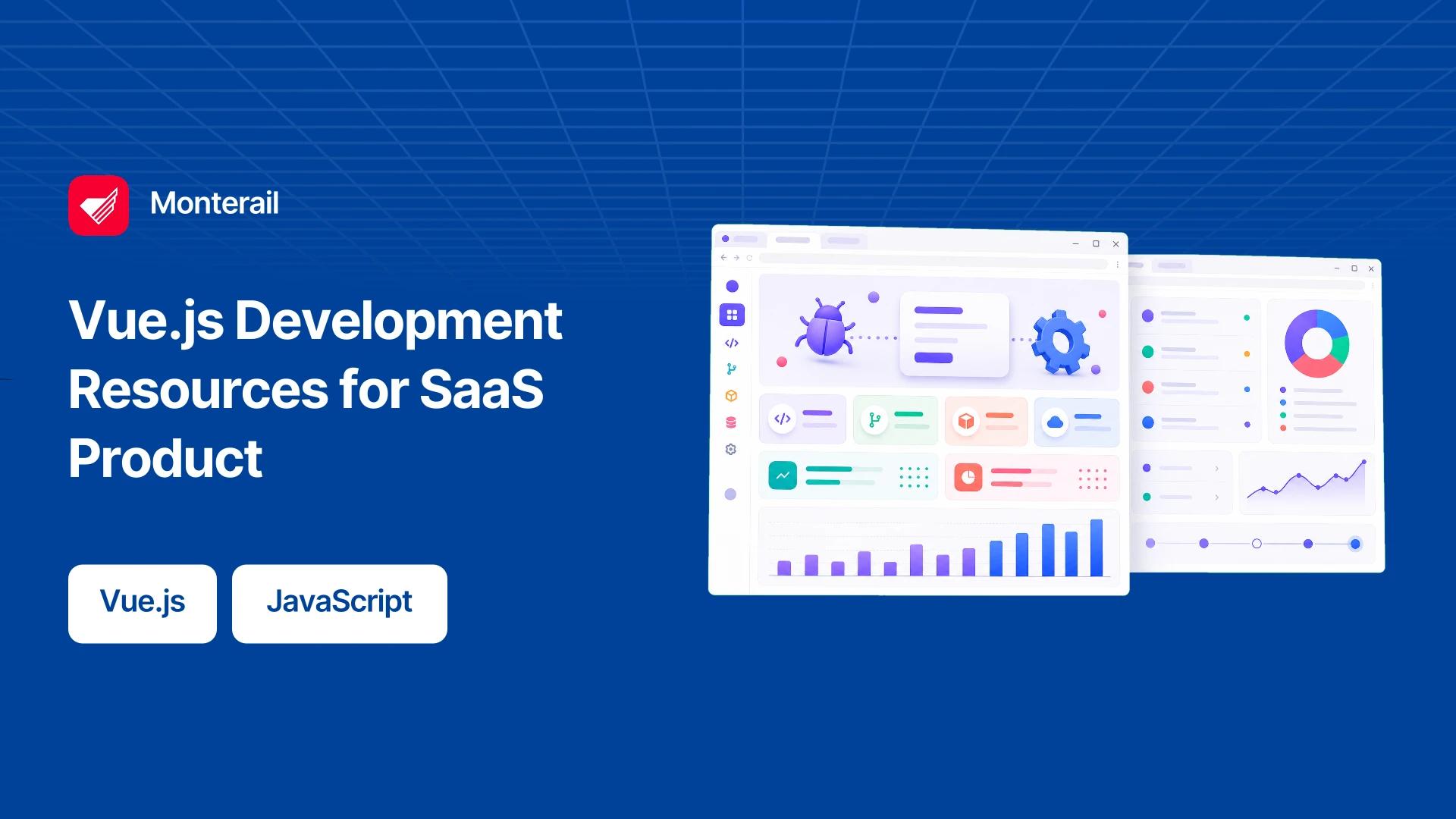 Monterail

Vue.js Development Resources for SaaS Product

Vue.js

JavaScript